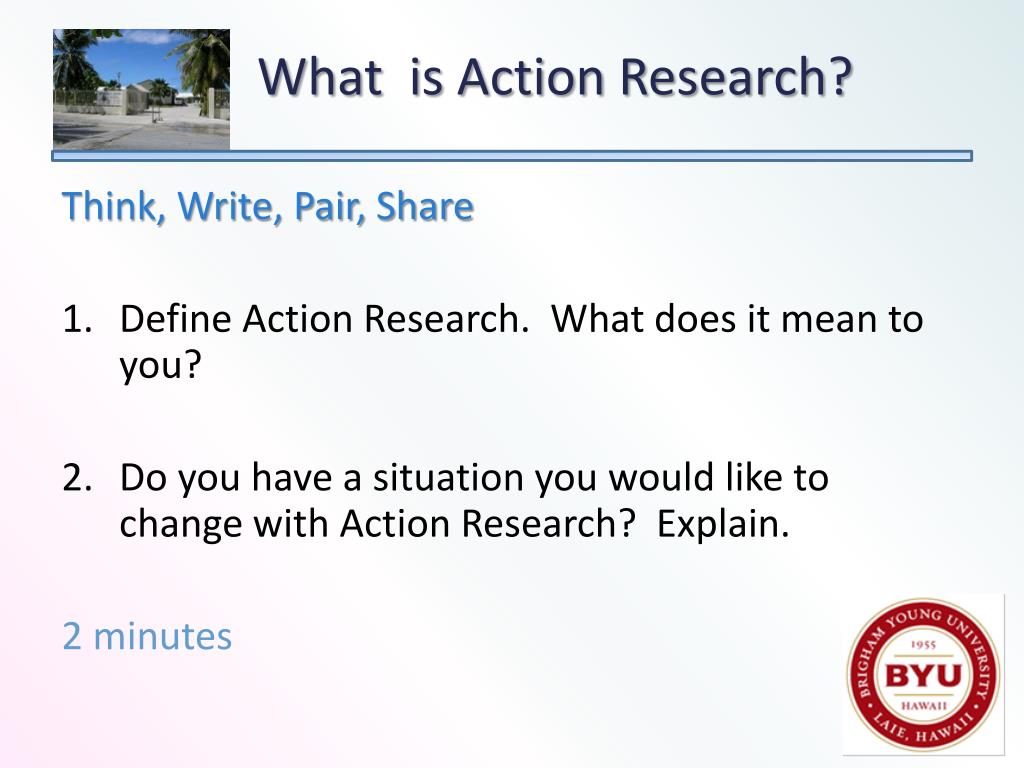 What is Action Research?

Think, Write, Pair, Share

1. Define Action Research. What does it mean to you?

2. Do you have a situation you would like to change with Action Research? Explain.

2 minutes

BRIGHAM YOUNG UNIVERSITY
1955
BYU
HAWAII
LAIE, HAWAII